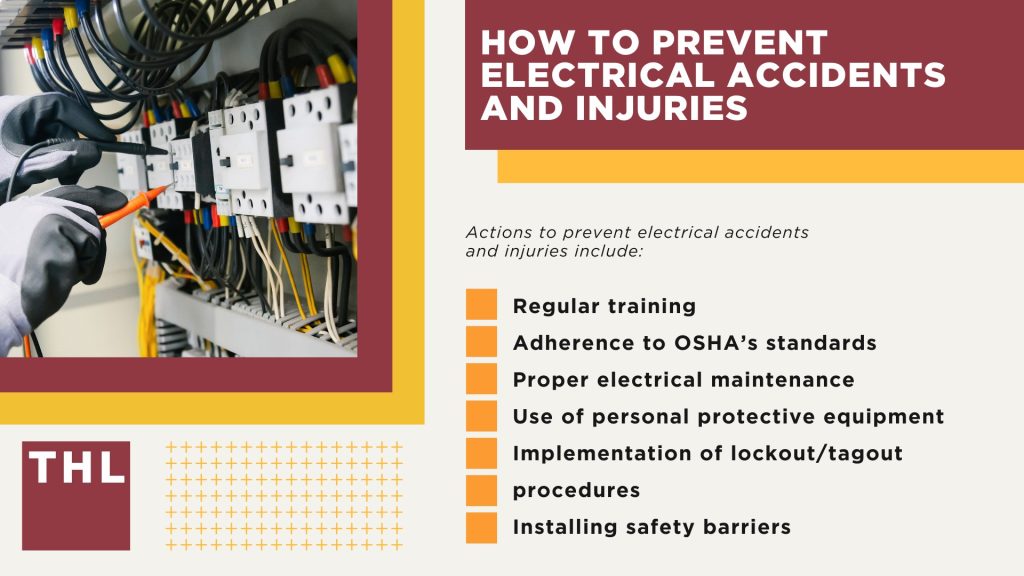 HOW TO PREVENT ELECTRICAL ACCIDENTS AND INJURIES

Actions to prevent electrical accidents and injuries include:

Regular training

Adherence to OSHA's standards

Proper electrical maintenance

Use of personal protective equipment

Implementation of lockout/tagout procedures

Installing safety barriers

THL